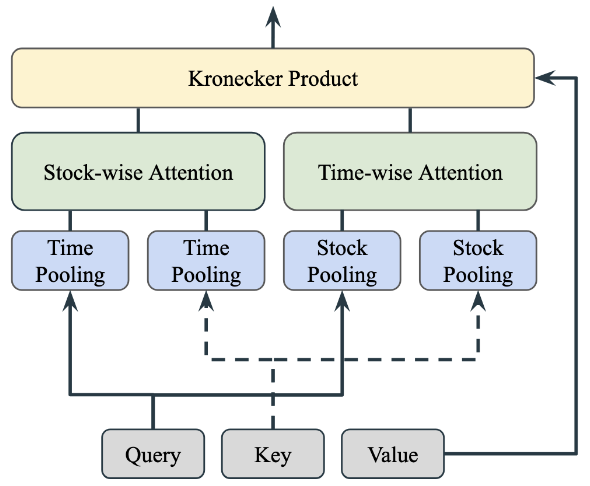 Kronecker Product

Stock-wise Attention

Time-wise Attention

Time Pooling

Time Pooling

Stock Pooling

Stock Pooling

Query

Key

Value